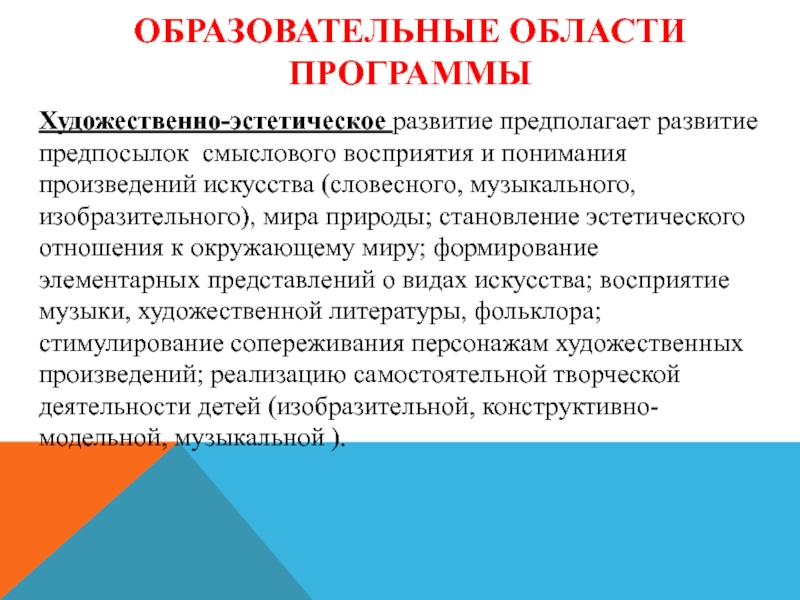 ОБРАЗОВАТЕЛЬНЫЕ ОБЛАСТИ ПРОГРАММЫ

Художественно-эстетическое развитие предполагает развитие предпосылок смыслового восприятия и понимания произведений искусства (словесного, музыкального, изобразительного), мира природы; становление эстетического отношения к окружающему миру; формирование элементарных представлений о видах искусства; восприятие музыки, художественной литературы, фольклора; стимулирование сопереживания персонажам художественных произведений; реализацию самостоятельной творческой деятельности детей (изобразительной, конструктивно-модельной, музыкальной ).